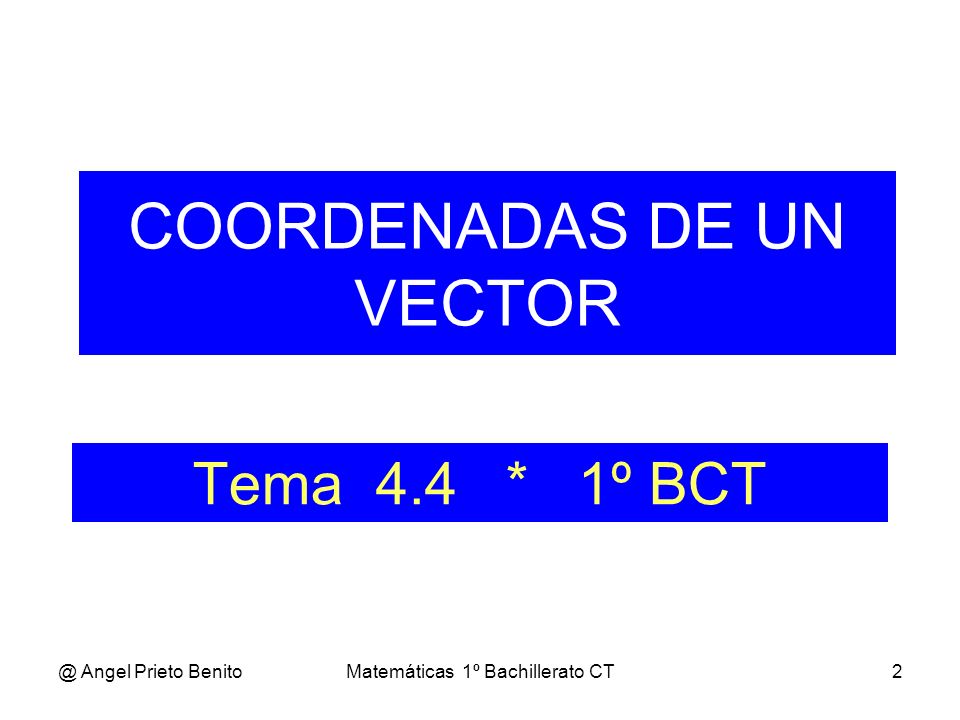 COORDENADAS DE UN VECTOR

Tema 4.4 * 1º BCT

@ Angel Prieto Benito

Matemáticas 1º Bachillerato CT

2